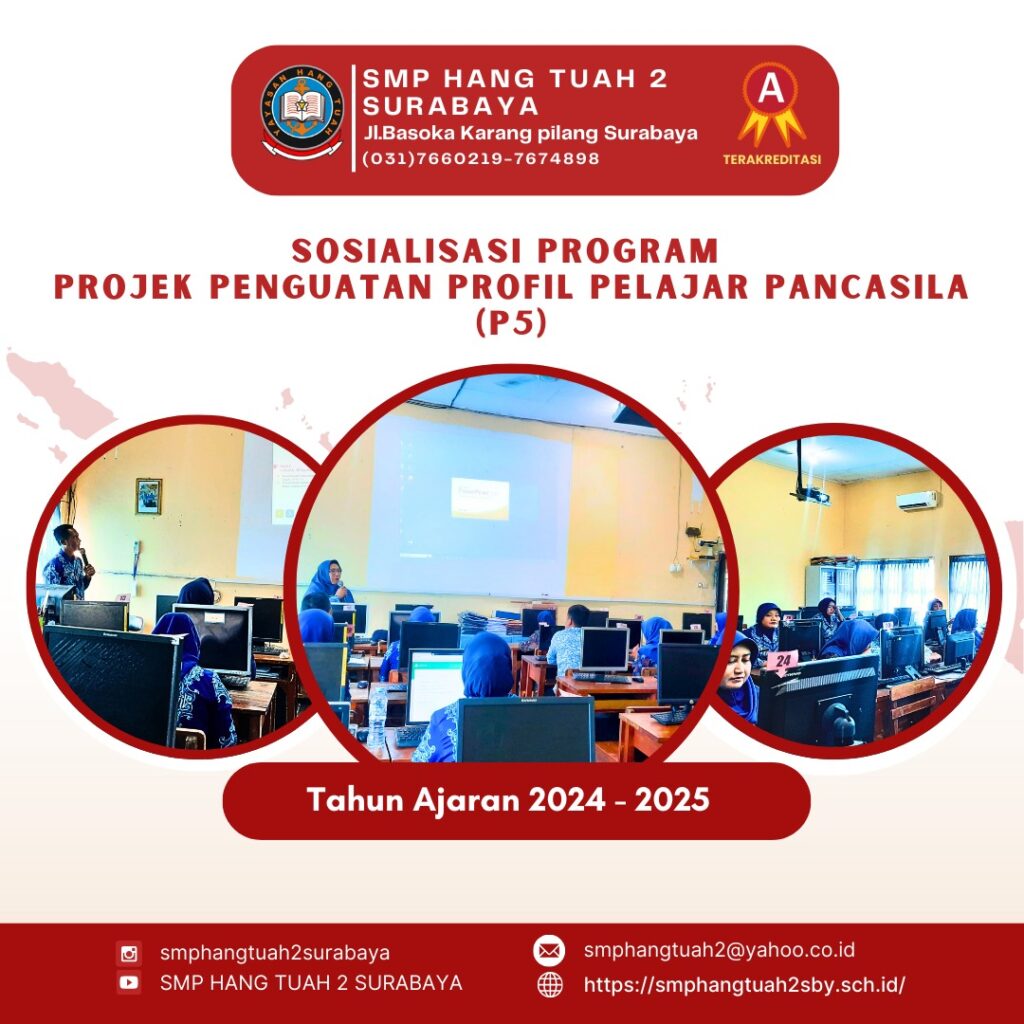 YAYASAN HANG TUAH

SMP HANG TUAH 2 SURABAYA
Jl.Basoka Karang pilang Surabaya
(031)7660219-7674898

A
TERAKREDITASI

SOSIALISASI PROGRAM
PROJEK PENGUATAN PROFIL PELAJAR PANCASILA
(P5)

24

Tahun Ajaran 2024 - 2025

smphangtuah2surabaya
SMP HANG TUAH 2 SURABAYA
smphangtuah2@yahoo.co.id
https://smphangtuah2sby.sch.id/